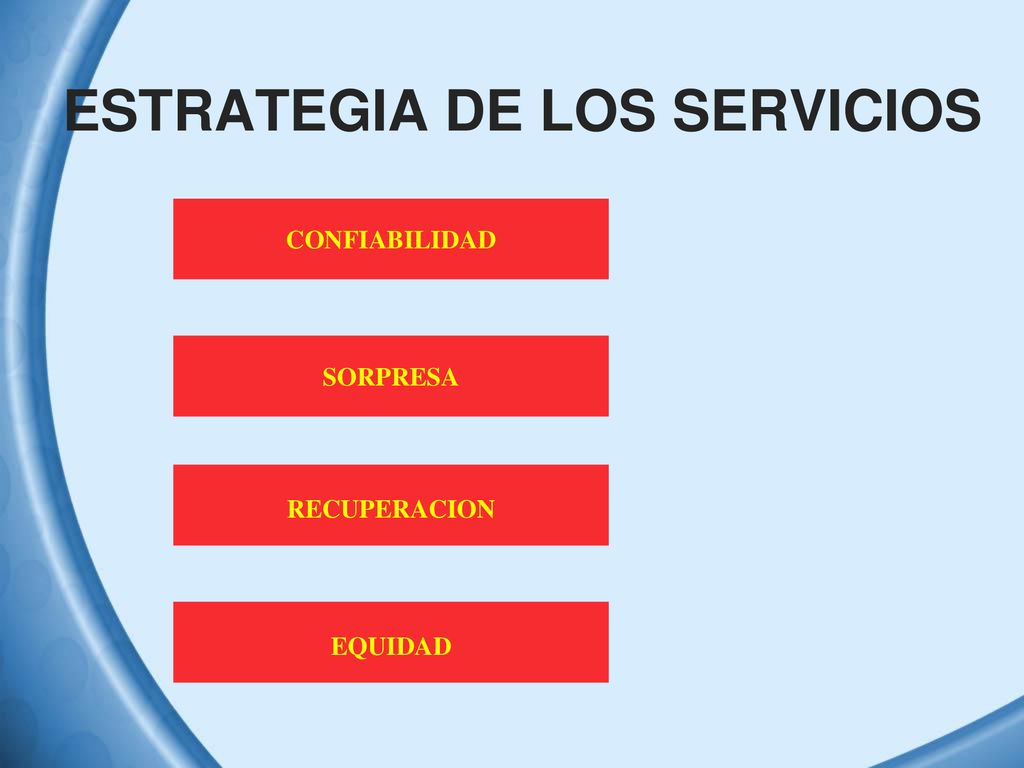 ESTRATEGIA DE LOS SERVICIOS

CONFIABILIDAD

SORPRESA

RECUPERACION

EQUIDAD